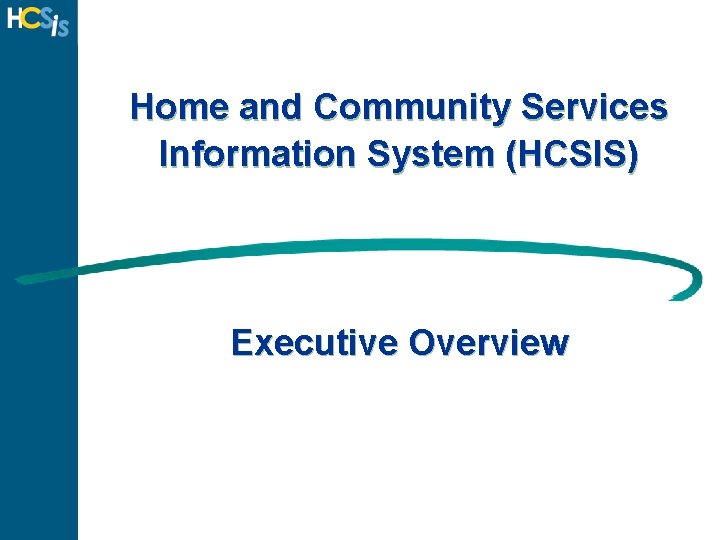 HCSis

Home and Community Services Information System (HCSIS)

Executive Overview